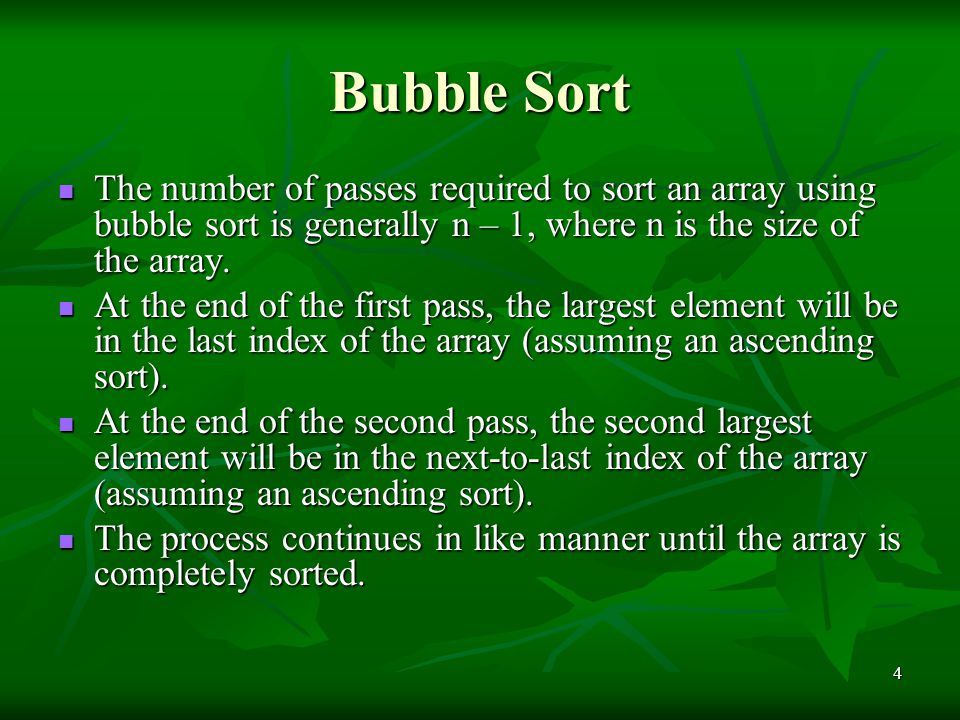 Bubble Sort

- The number of passes required to sort an array using bubble sort is generally n – 1, where n is the size of the array.
- At the end of the first pass, the largest element will be in the last index of the array (assuming an ascending sort).
- At the end of the second pass, the second largest element will be in the next-to-last index of the array (assuming an ascending sort).
- The process continues in like manner until the array is completely sorted.

4